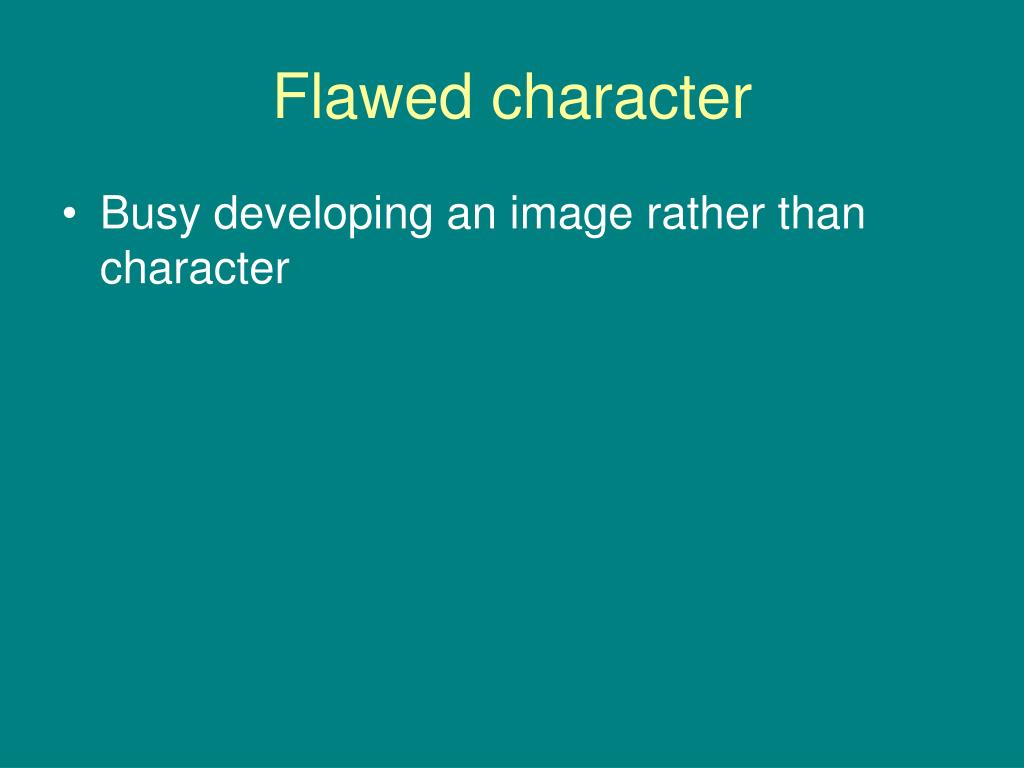 Flawed character

• Busy developing an image rather than character